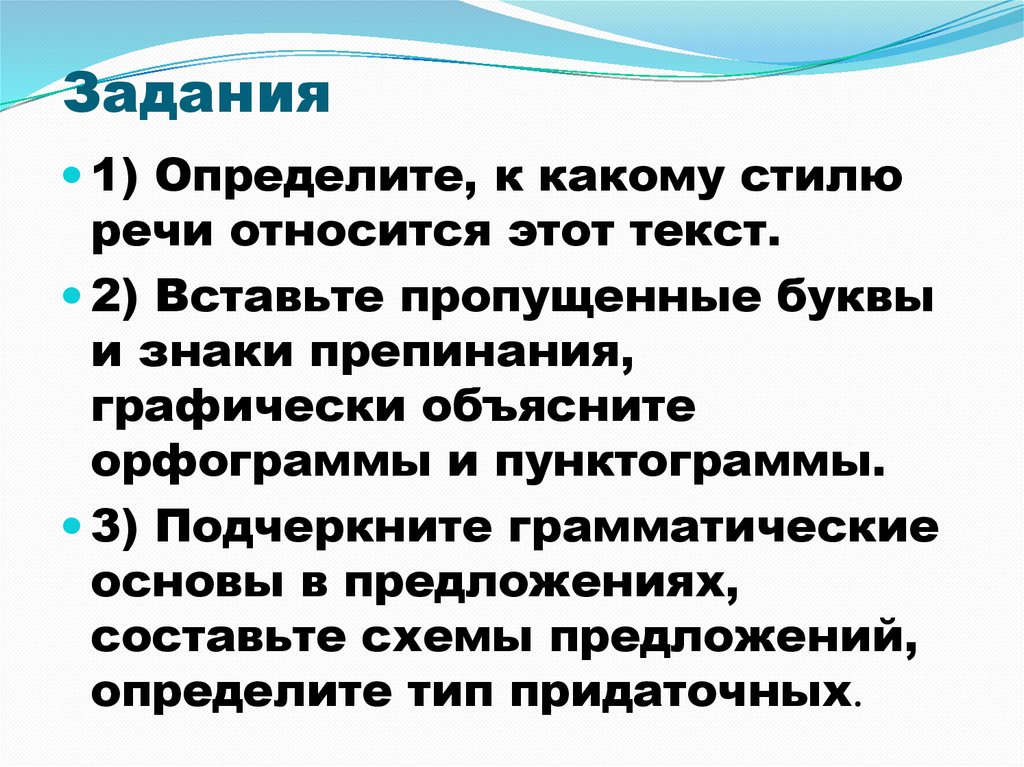 Задания

1) Определите, к какому стилю речи относится этот текст.

2) Вставьте пропущенные буквы и знаки препинания, графически объясните орфограммы и пунктограммы.

3) Подчеркните грамматические основы в предложениях, составьте схемы предложений, определите тип придаточных.